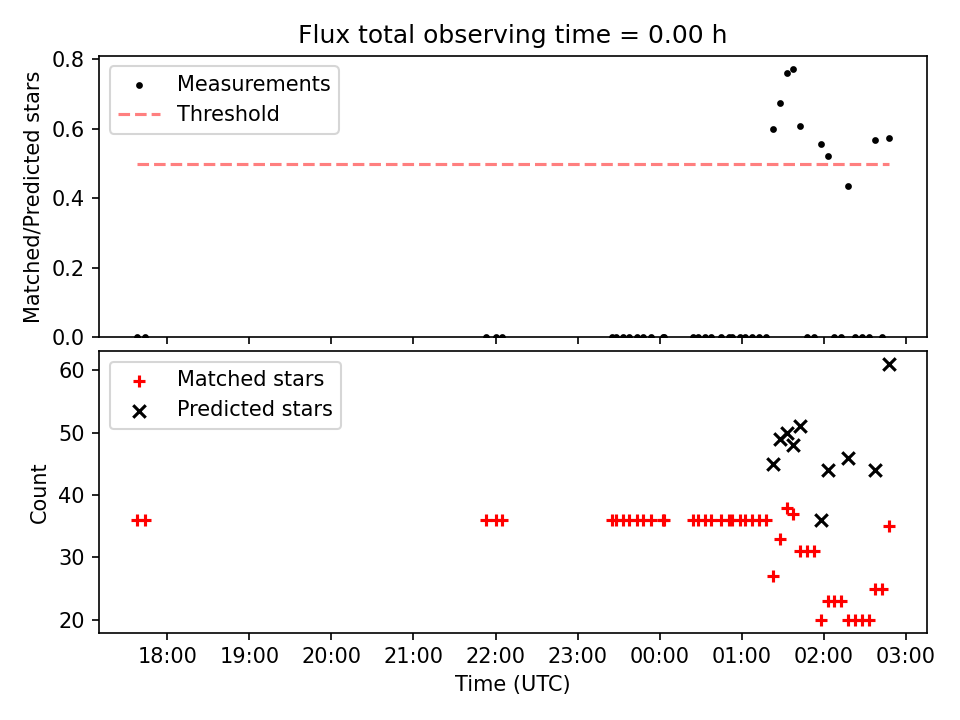 Flux total observing time = 0.00 h

Measurements
Threshold

Matched/Predicted stars

0.8
0.6
0.4
0.2
0.0

Matched stars
Predicted stars

Count

60
50
40
30
20

18:00 19:00 20:00 21:00 22:00 23:00 00:00 01:00 02:00 03:00

Time (UTC)